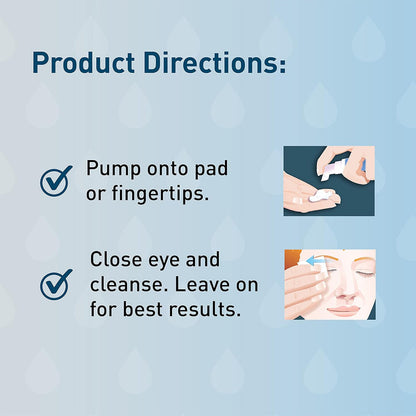 Product Directions:

Pump onto pad or fingertips.

Close eye and cleanse. Leave on for best results.